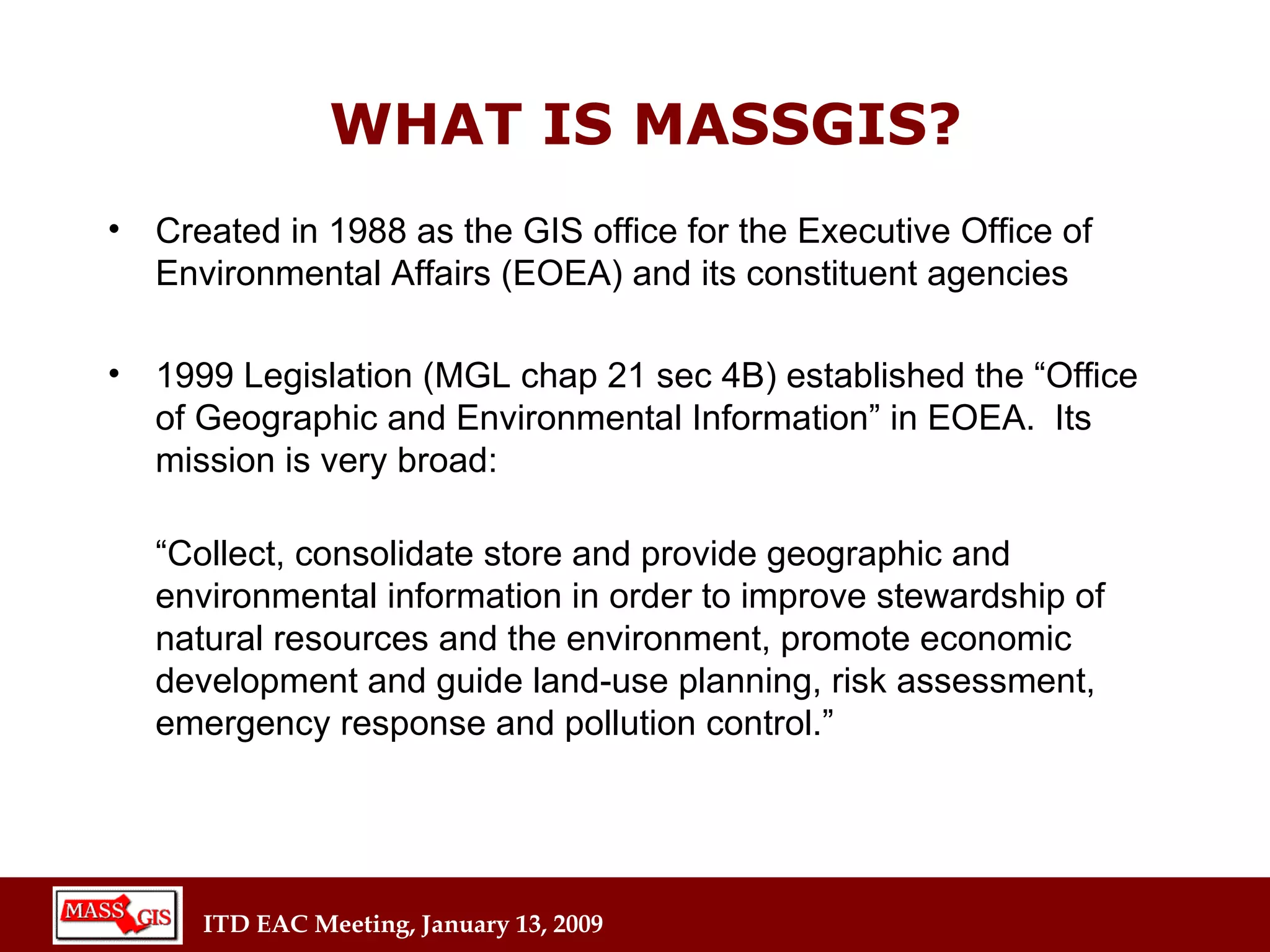 WHAT IS MASSGIS?

• Created in 1988 as the GIS office for the Executive Office of Environmental Affairs (EOEA) and its constituent agencies

• 1999 Legislation (MGL chap 21 sec 4B) established the “Office of Geographic and Environmental Information” in EOEA. Its mission is very broad:

“Collect, consolidate store and provide geographic and environmental information in order to improve stewardship of natural resources and the environment, promote economic development and guide land-use planning, risk assessment, emergency response and pollution control.”

MASS GIS

ITD EAC Meeting, January 13, 2009